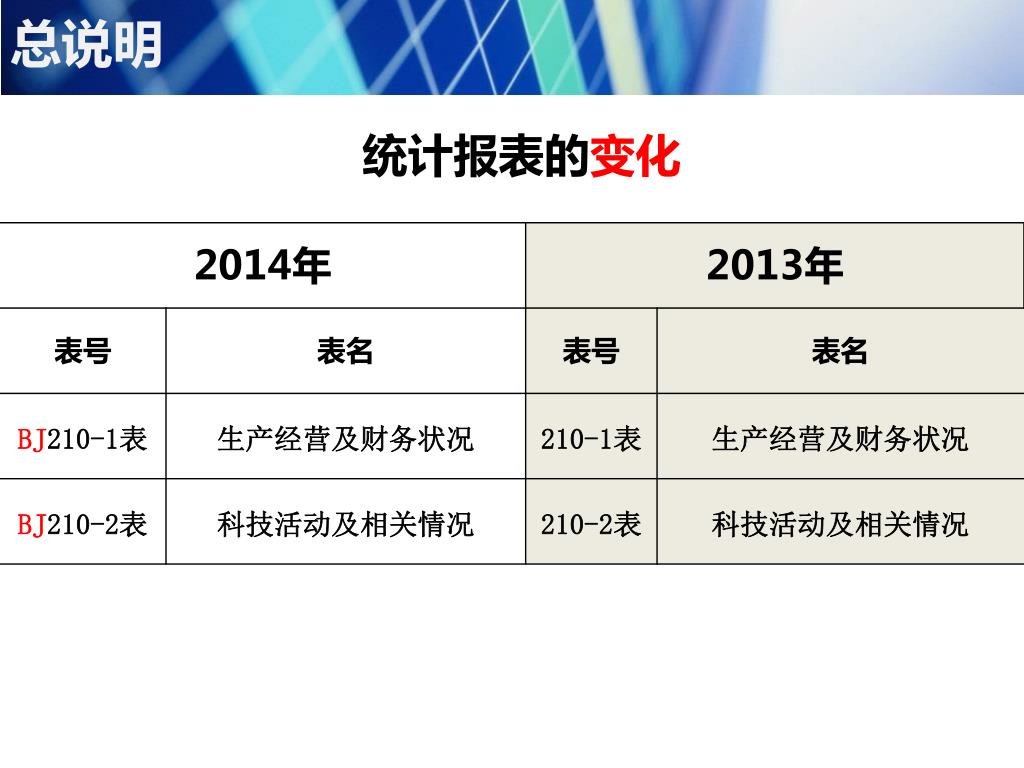 总说明

统计报表的变化

| 2014年 | | 2013年 | |
|---|---|---|---|
| 表号 | 表名 | 表号 | 表名 |
| BJ210-1表 | 生产经营及财务状况 | 210-1表 | 生产经营及财务状况 |
| BJ210-2表 | 科技活动及相关情况 | 210-2表 | 科技活动及相关情况 |